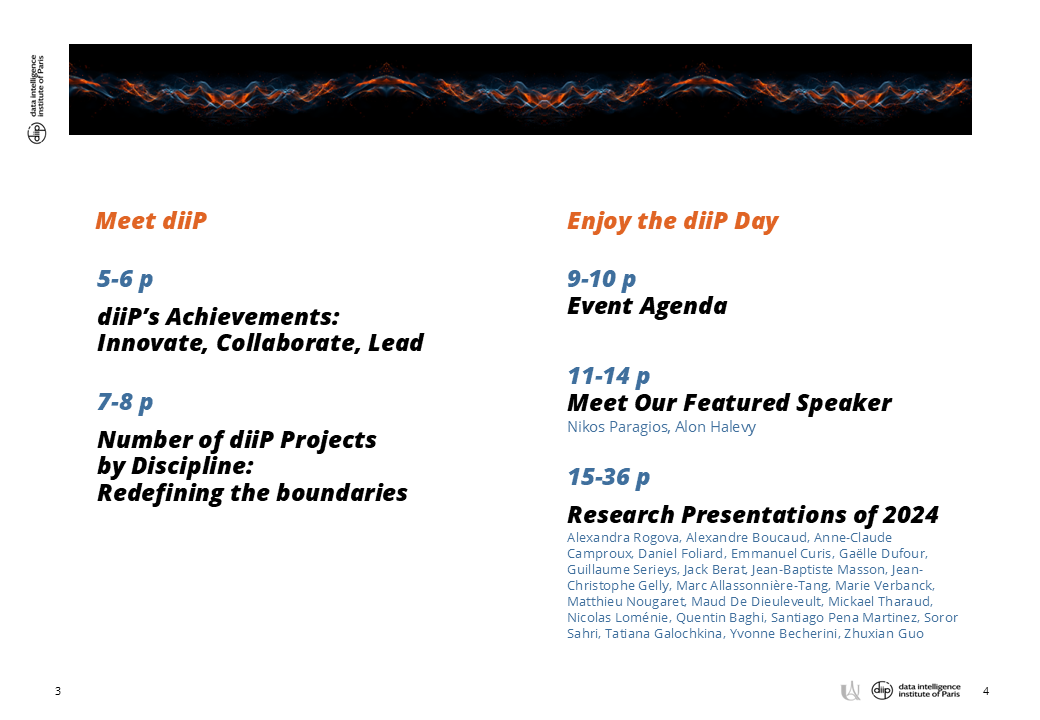 diip data intelligence institute of Paris

Meet diiP

5-6 p

diiP's Achievements: Innovate, Collaborate, Lead

7-8 p

Number of diiP Projects by Discipline: Redefining the boundaries

Enjoy the diiP Day

9-10 p

Event Agenda

11-14 p

Meet Our Featured Speaker

Nikos Paragios, Alon Halevy

15-36 p

Research Presentations of 2024

Alexandra Rogova, Alexandre Boucaud, Anne-Claude Camproux, Daniel Foliard, Emmanuel Curis, Gaëlle Dufour, Guillaume Serieys, Jack Berat, Jean-Baptiste Masson, Jean-Christophe Gelly, Marc Allassonnière-Tang, Marie Verbanck, Matthieu Nougaret, Maud De Dieuleveult, Mickael Tharaud, Nicolas Loménie, Quentin Baghi, Santiago Pena Martinez, Soror Sahri, Tatiana Galochkina, Yvonne Becherini, Zhuxian Guo

3

diip data intelligence institute of Paris

4